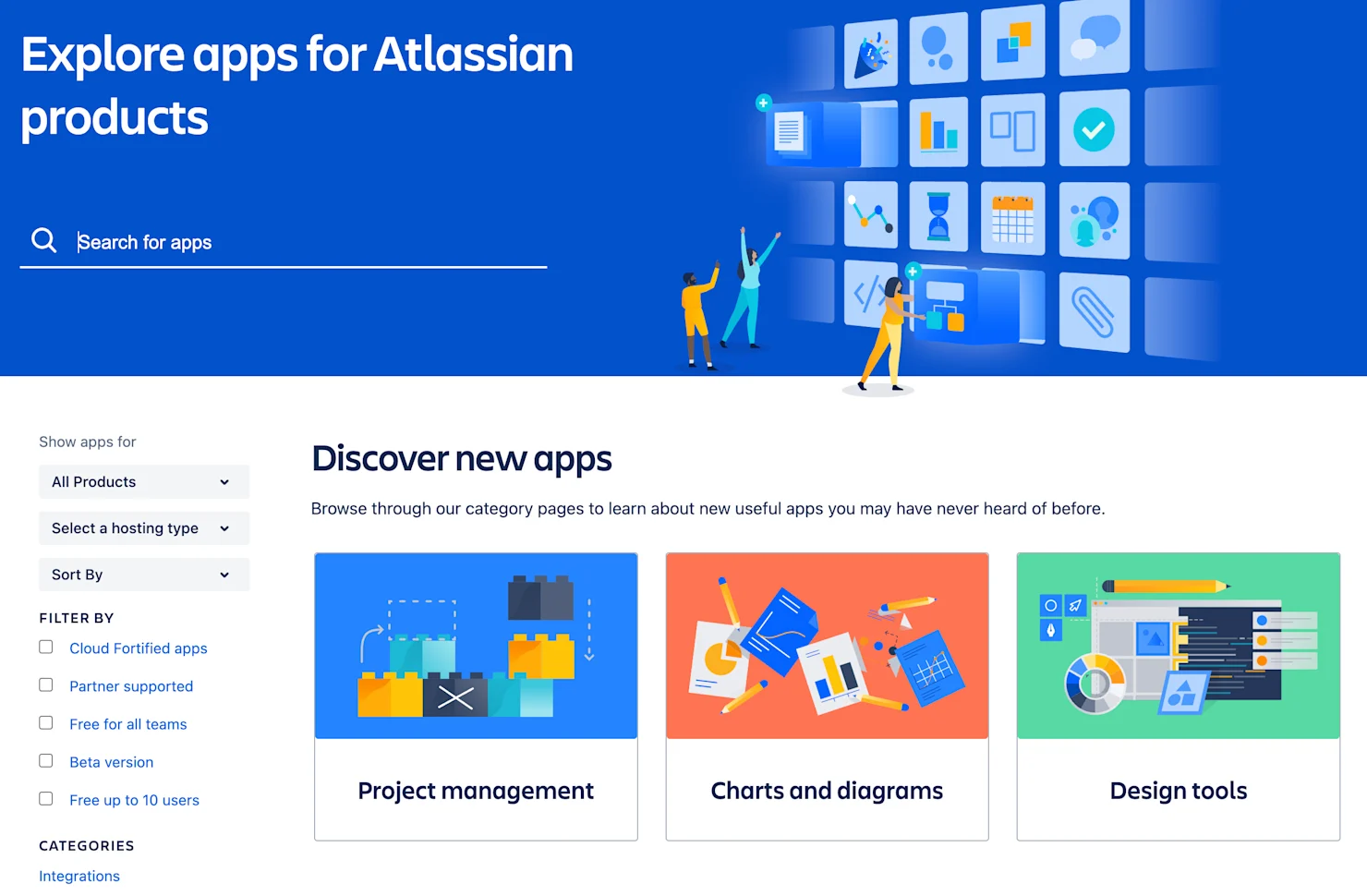 Explore apps for Atlassian products

Search for apps

Show apps for

All Products

Select a hosting type

Sort By

FILTER BY

Cloud Fortified apps

Partner supported

Free for all teams

Beta version

Free up to 10 users

CATEGORIES

Integrations

Discover new apps

Browse through our category pages to learn about new useful apps you may have never heard of before.

Project management

Charts and diagrams

Design tools